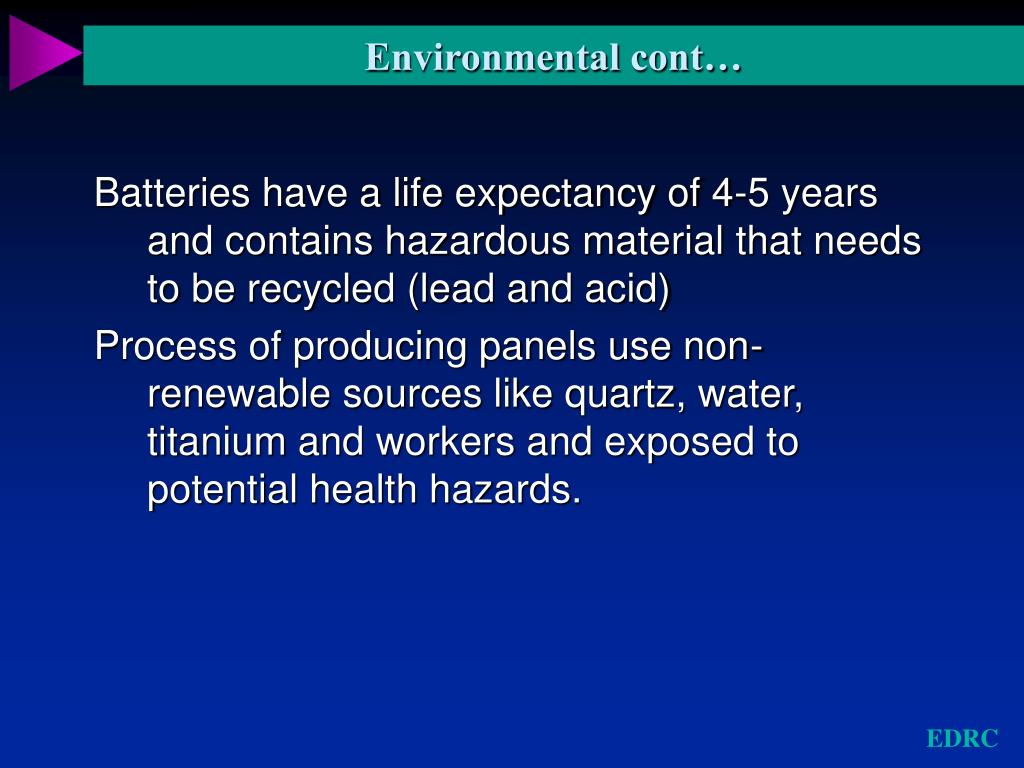 Environmental cont…

Batteries have a life expectancy of 4-5 years and contains hazardous material that needs to be recycled (lead and acid)

Process of producing panels use non-renewable sources like quartz, water, titanium and workers and exposed to potential health hazards.

EDRC